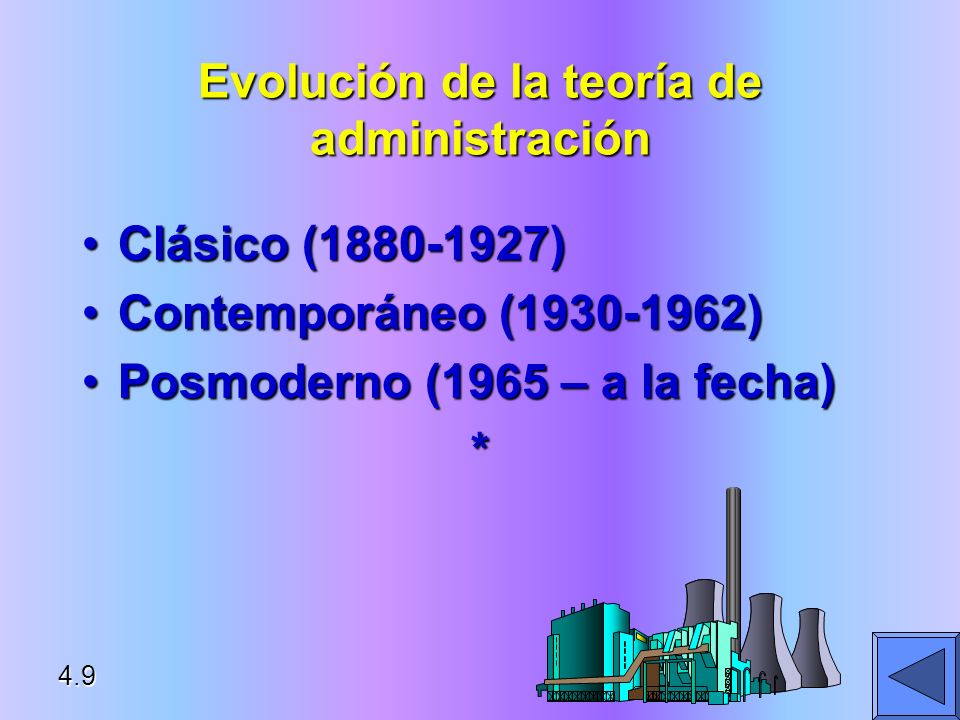 Evolución de la teoría de administración

• Clásico (1880-1927)
• Contemporáneo (1930-1962)
• Posmoderno (1965 – a la fecha)

*

4.9